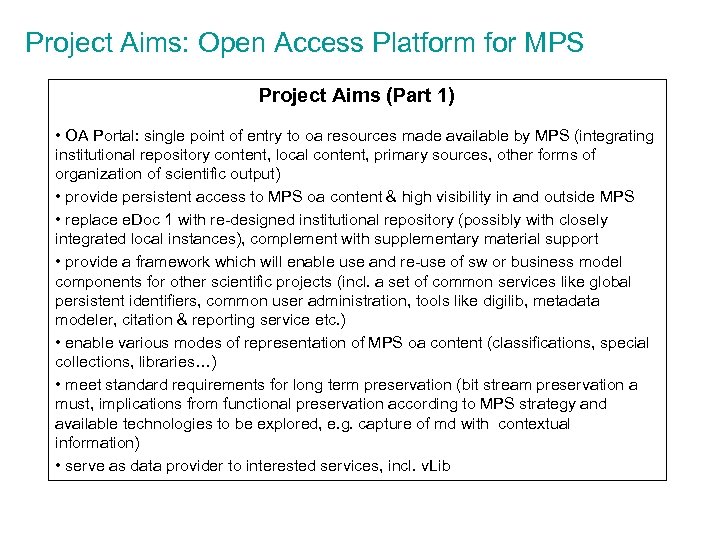 Project Aims: Open Access Platform for MPS

Project Aims (Part 1)

• OA Portal: single point of entry to oa resources made available by MPS (integrating institutional repository content, local content, primary sources, other forms of organization of scientific output)

• provide persistent access to MPS oa content & high visibility in and outside MPS

• replace eDoc 1 with re-designed institutional repository (possibly with closely integrated local instances), complement with supplementary material support

• provide a framework which will enable use and re-use of sw or business model components for other scientific projects (incl. a set of common services like global persistent identifiers, common user administration, tools like digilib, metadata modeler, citation & reporting service etc.)

• enable various modes of representation of MPS oa content (classifications, special collections, libraries…)

• meet standard requirements for long term preservation (bit stream preservation a must, implications from functional preservation according to MPS strategy and available technologies to be explored, e.g. capture of md with contextual information)

• serve as data provider to interested services, incl. vLib